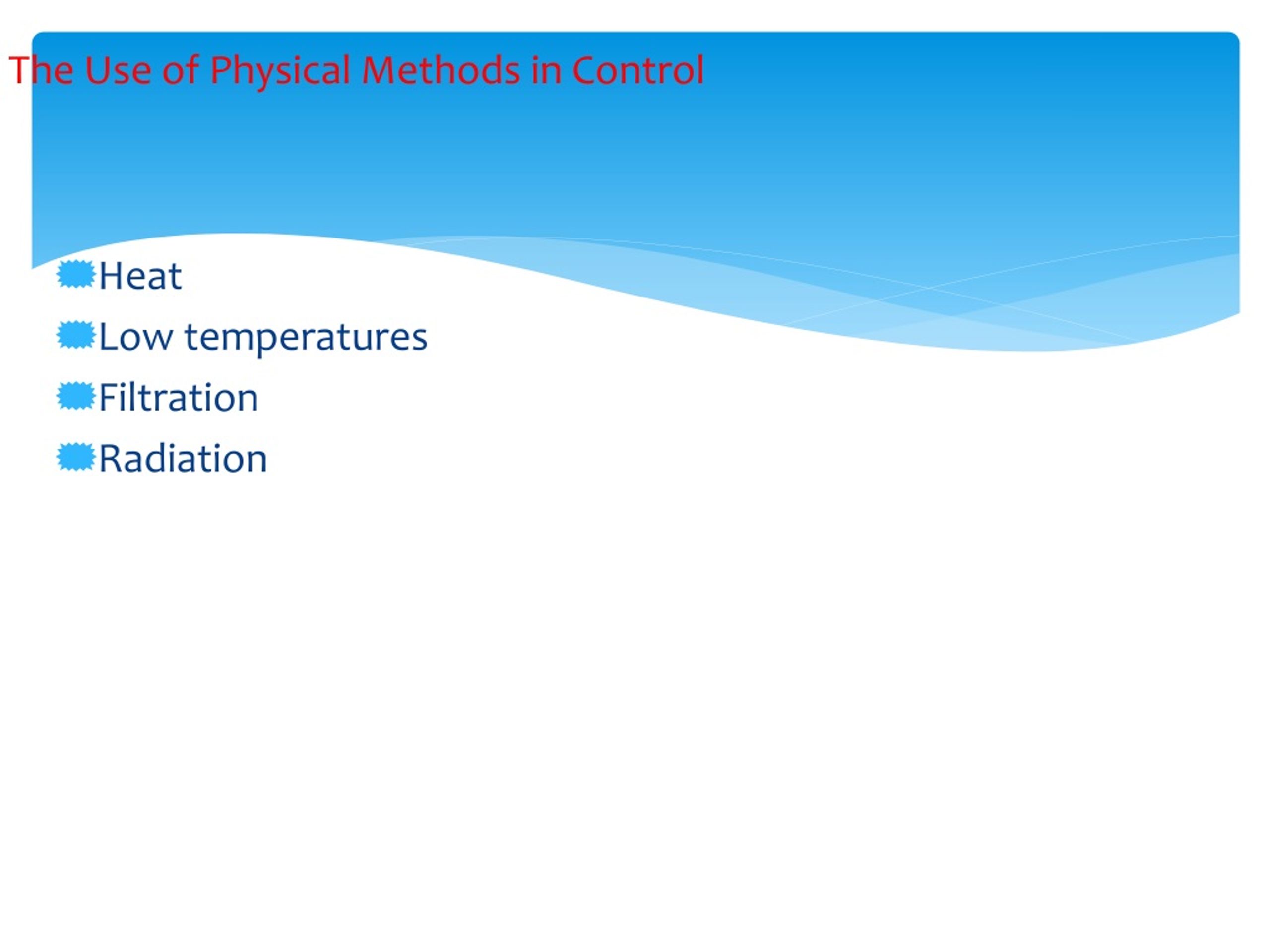 The Use of Physical Methods in Control

Heat

Low temperatures

Filtration

Radiation